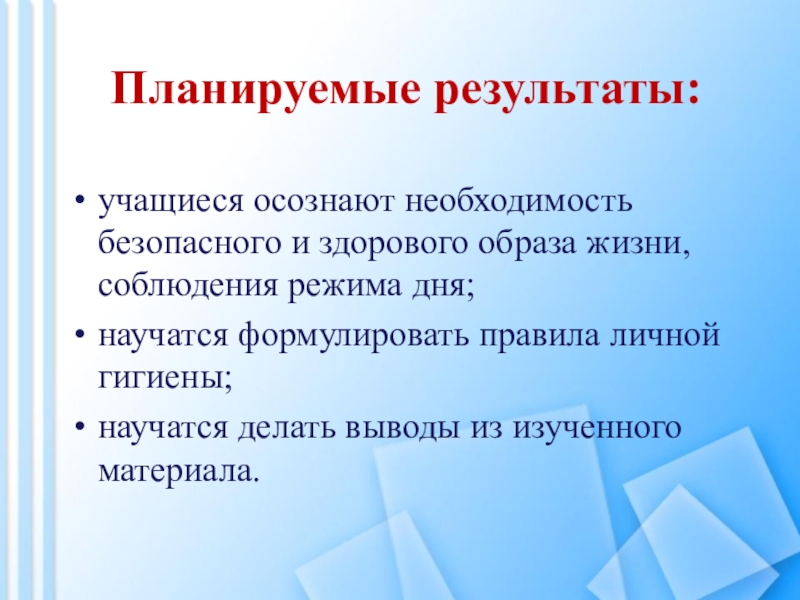 Планируемые результаты:

• учащиеся осознают необходимость безопасного и здорового образа жизни, соблюдения режима дня;
• научатся формулировать правила личной гигиены;
• научатся делать выводы из изученного материала.